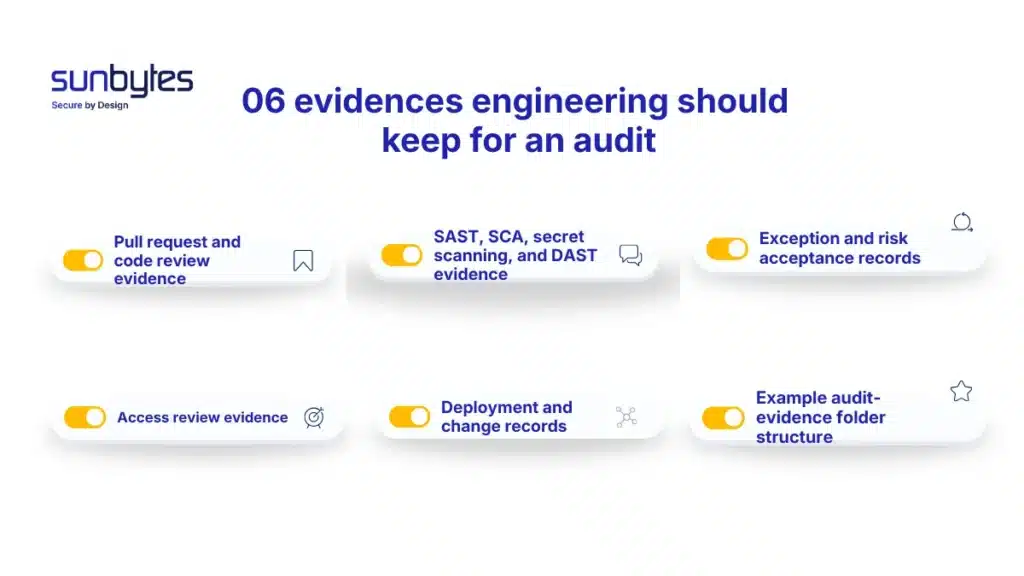 sunbytes
Secure by Design

06 evidences engineering should keep for an audit

Pull request and code review evidence

SAST, SCA, secret scanning, and DAST evidence

Exception and risk acceptance records

Access review evidence

Deployment and change records

Example audit-evidence folder structure